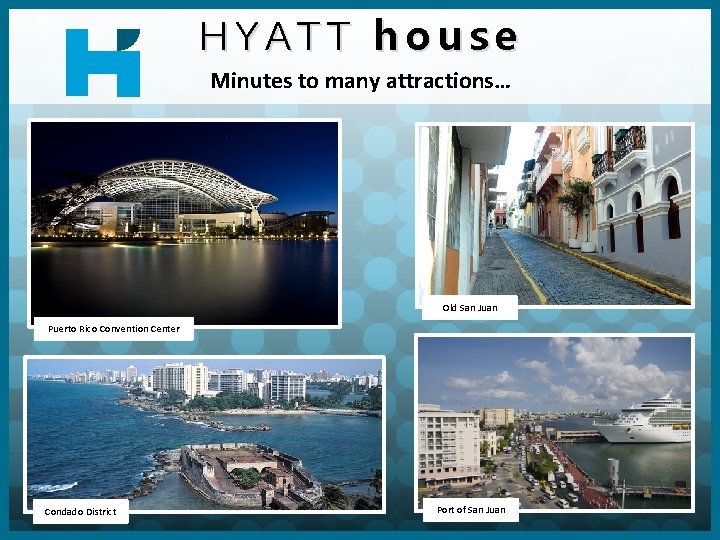 HYATT house

Minutes to many attractions…

Puerto Rico Convention Center

Old San Juan

Condado District

Port of San Juan